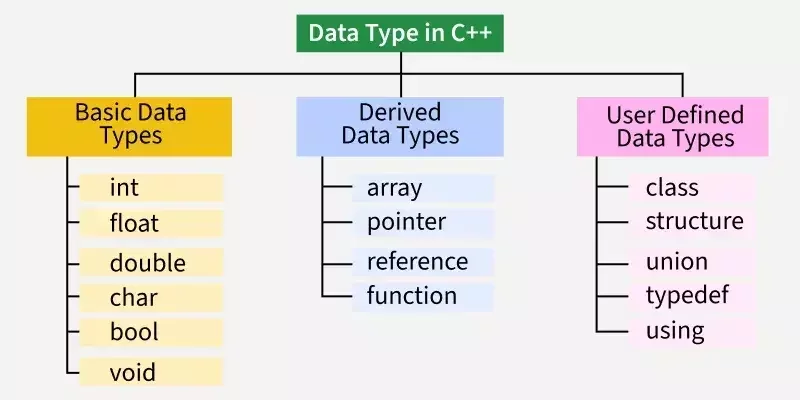 Data Type in C++

Basic Data Types
int
float
double
char
bool
void

Derived Data Types
array
pointer
reference
function

User Defined Data Types
class
structure
union
typedef
using